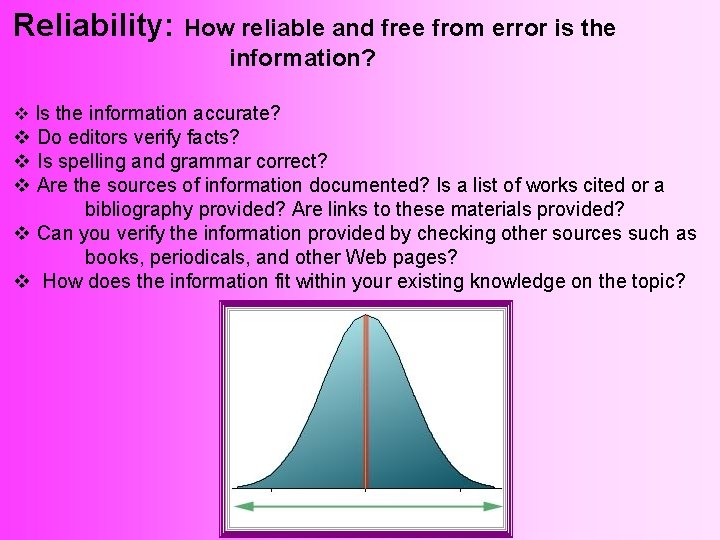 Reliability: How reliable and free from error is the information?

❖ Is the information accurate?
❖ Do editors verify facts?
❖ Is spelling and grammar correct?
❖ Are the sources of information documented? Is a list of works cited or a bibliography provided? Are links to these materials provided?
❖ Can you verify the information provided by checking other sources such as books, periodicals, and other Web pages?
❖ How does the information fit within your existing knowledge on the topic?